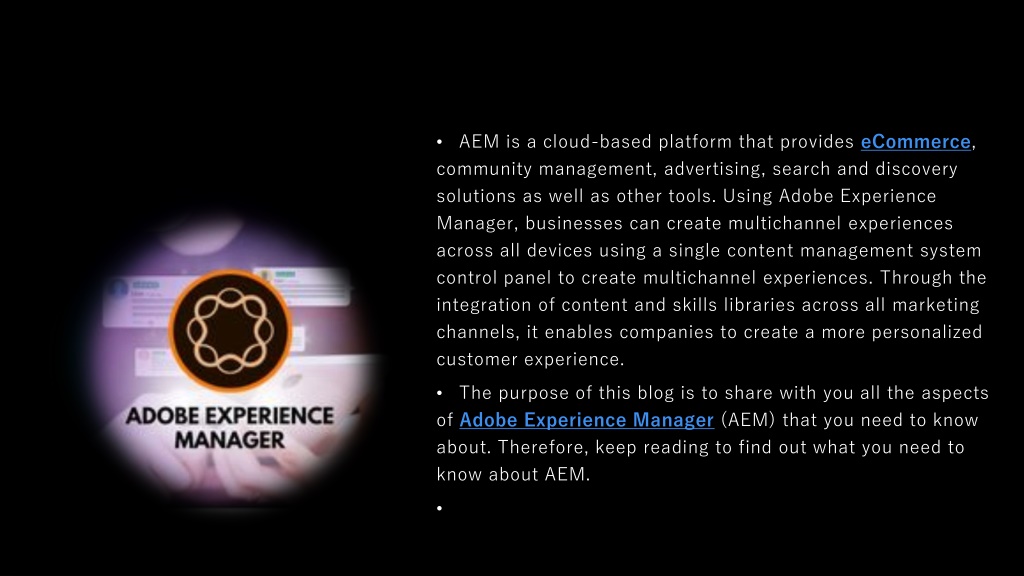 ADOBE EXPERIENCE MANAGER

• AEM is a cloud-based platform that provides eCommerce, community management, advertising, search and discovery solutions as well as other tools. Using Adobe Experience Manager, businesses can create multichannel experiences across all devices using a single content management system control panel to create multichannel experiences. Through the integration of content and skills libraries across all marketing channels, it enables companies to create a more personalized customer experience.

• The purpose of this blog is to share with you all the aspects of Adobe Experience Manager (AEM) that you need to know about. Therefore, keep reading to find out what you need to know about AEM.

•